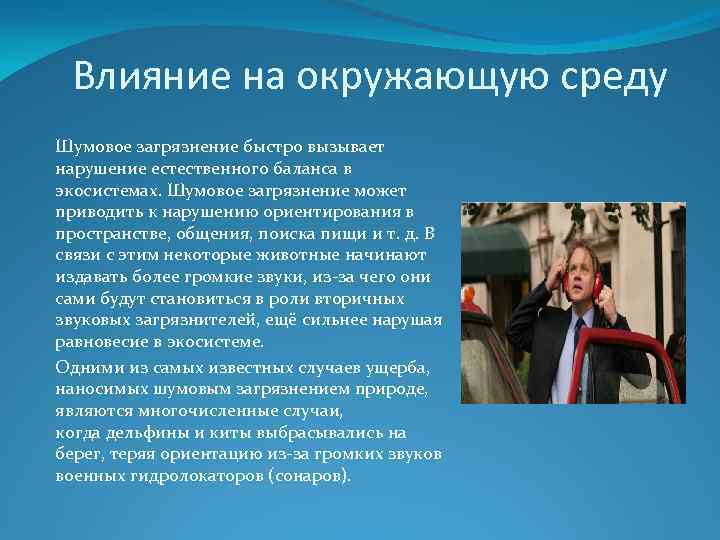 Влияние на окружающую среду

Шумовое загрязнение быстро вызывает нарушение естественного баланса в экосистемах. Шумовое загрязнение может приводить к нарушению ориентирования в пространстве, общения, поиска пищи и т. д. В связи с этим некоторые животные начинают издавать более громкие звуки, из-за чего они сами будут становиться в роли вторичных звуковых загрязнителей, ещё сильнее нарушая равновесие в экосистеме.

Одними из самых известных случаев ущерба, наносимых шумовым загрязнением природе, являются многочисленные случаи, когда дельфины и киты выбрасывались на берег, теряя ориентацию из-за громких звуков военных гидролокаторов (сонаров).